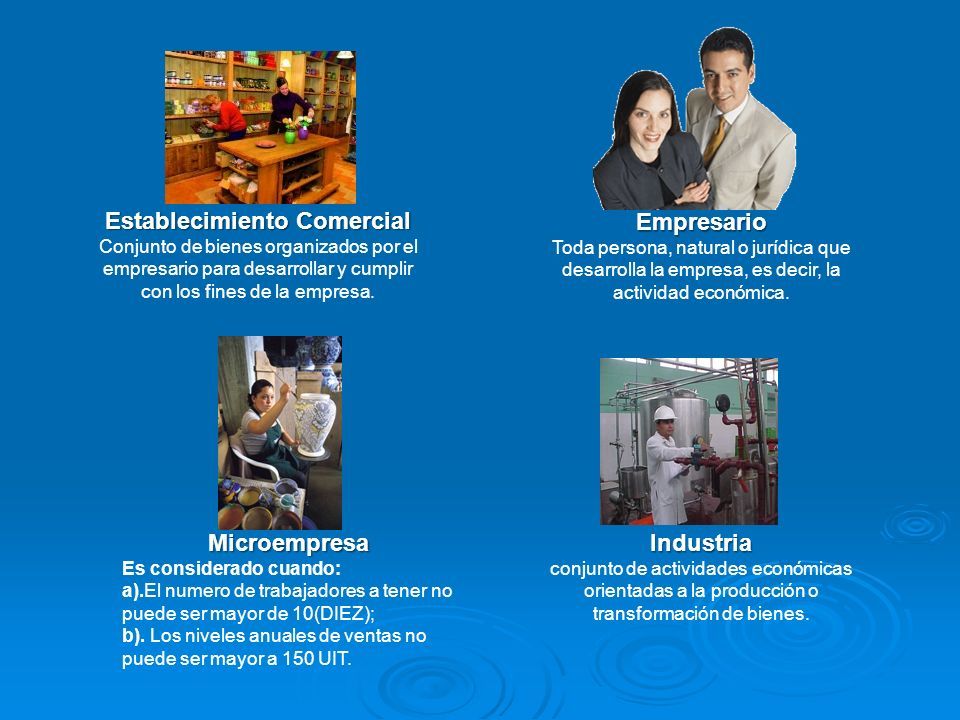 Establecimiento Comercial
Conjunto de bienes organizados por el empresario para desarrollar y cumplir con los fines de la empresa.

Empresario
Toda persona, natural o jurídica que desarrolla la empresa, es decir, la actividad económica.

Microempresa
Es considerado cuando:
a).El numero de trabajadores a tener no puede ser mayor de 10(DIEZ);
b). Los niveles anuales de ventas no puede ser mayor a 150 UIT.

Industria
conjunto de actividades económicas orientadas a la producción o transformación de bienes.